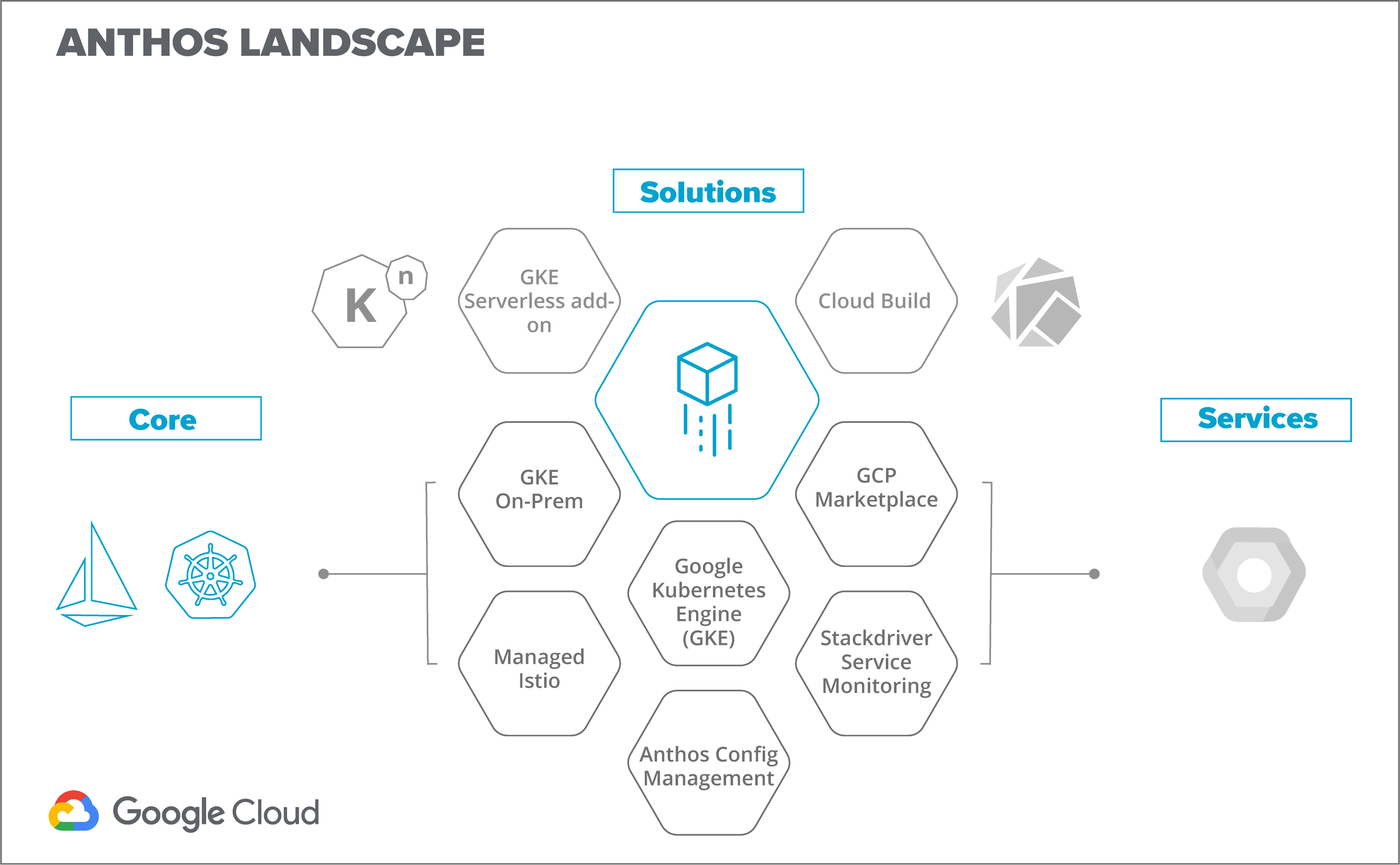 ANTHOS LANDSCAPE

Solutions

K n

GKE Serverless add-on

Cloud Build

Core

Services

GKE On-Prem

GCP Marketplace

Google Kubernetes Engine (GKE)

Managed Istio

Stackdriver Service Monitoring

Anthos Config Management

Google Cloud